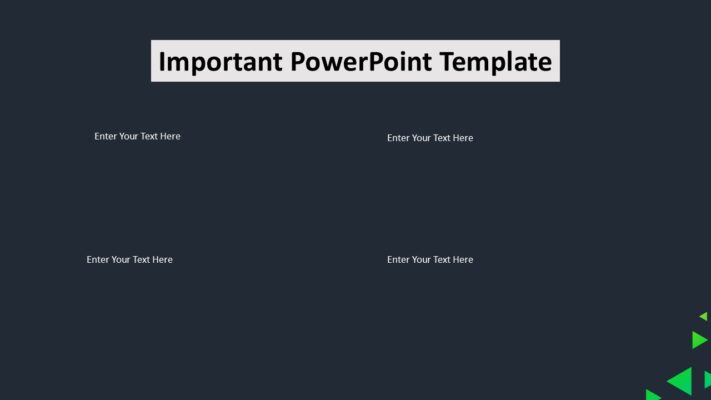 Important PowerPoint Template

Enter Your Text Here

Enter Your Text Here

Enter Your Text Here

Enter Your Text Here